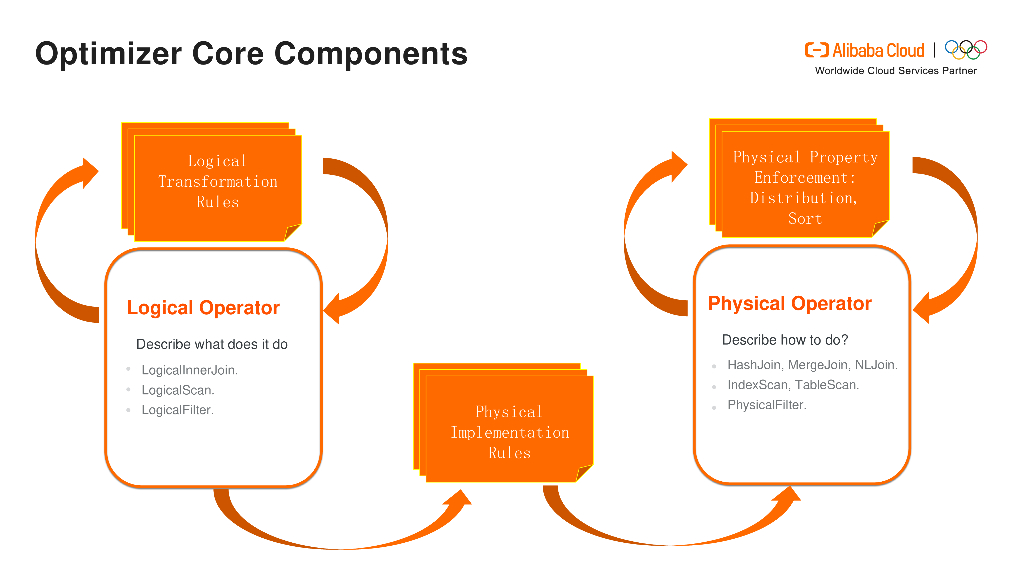 Optimizer Core Components

Alibaba Cloud
Worldwide Cloud Services Partner

Logical Transformation Rules

Logical Operator

Describe what does it do

- LogicalInnerJoin.
- LogicalScan.
- LogicalFilter.

Physical Implementation Rules

Physical Property Enforcement: Distribution, Sort

Physical Operator

Describe how to do?

- HashJoin, MergeJoin, NLJoin.
- IndexScan, TableScan.
- PhysicalFilter.